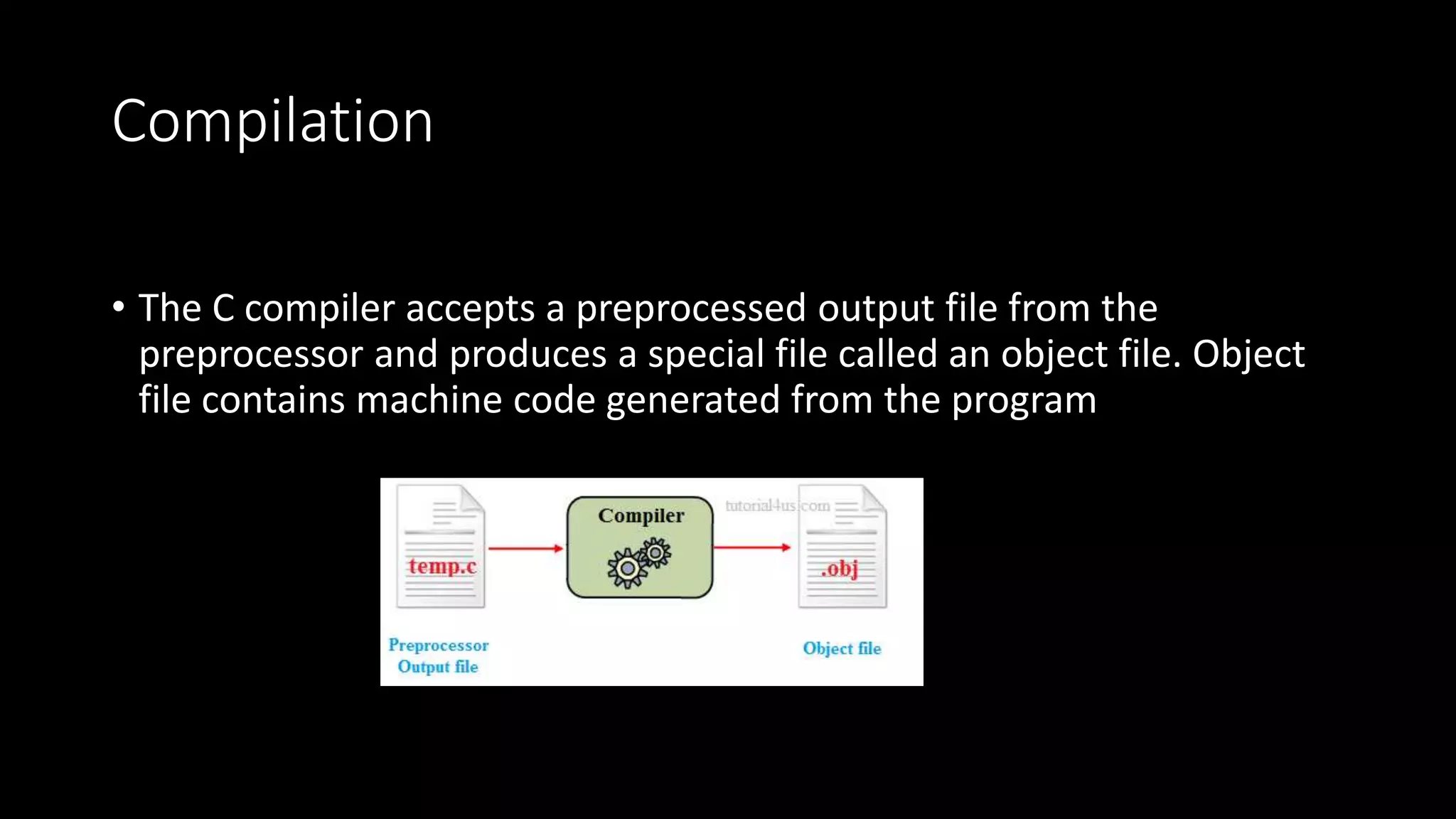 Compilation

• The C compiler accepts a preprocessed output file from the preprocessor and produces a special file called an object file. Object file contains machine code generated from the program

temp.c

Compiler

tutorial4us.com

.obj

Preprocessor Output file

Object file